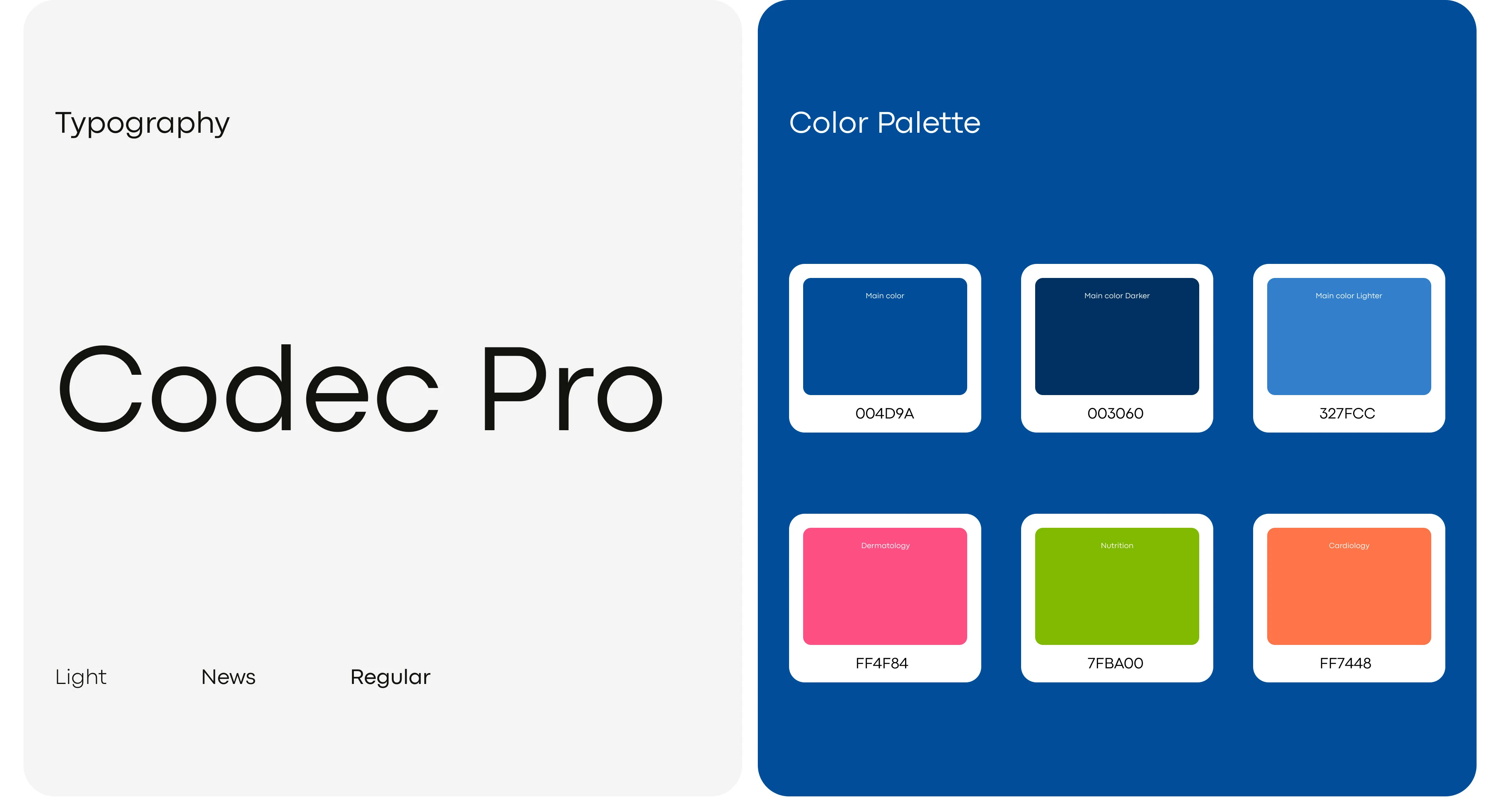 Typography

Codec Pro

Light News Regular

Color Palette

Main color
004D9A

Main color Darker
003060

Main color Lighter
327FCC

Dermatology
FF4F84

Nutrition
7FBA00

Cardiology
FF7448